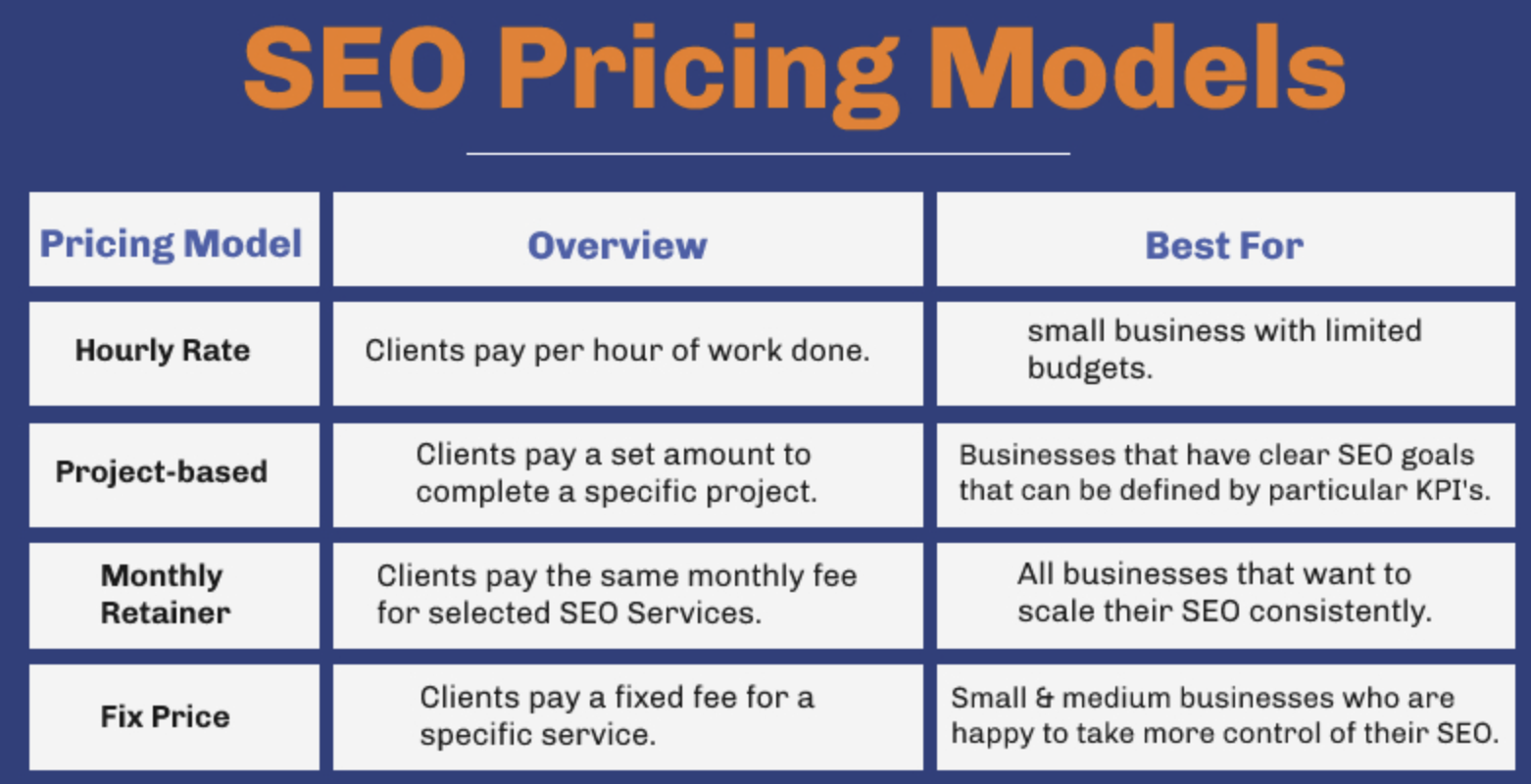 SEO Pricing Models

| Pricing Model | Overview | Best For |
|---|---|---|
| Hourly Rate | Clients pay per hour of work done. | small business with limited budgets. |
| Project-based | Clients pay a set amount to complete a specific project. | Businesses that have clear SEO goals that can be defined by particular KPI's. |
| Monthly Retainer | Clients pay the same monthly fee for selected SEO Services. | All businesses that want to scale their SEO consistently. |
| Fix Price | Clients pay a fixed fee for a specific service. | Small & medium businesses who are happy to take more control of their SEO. |